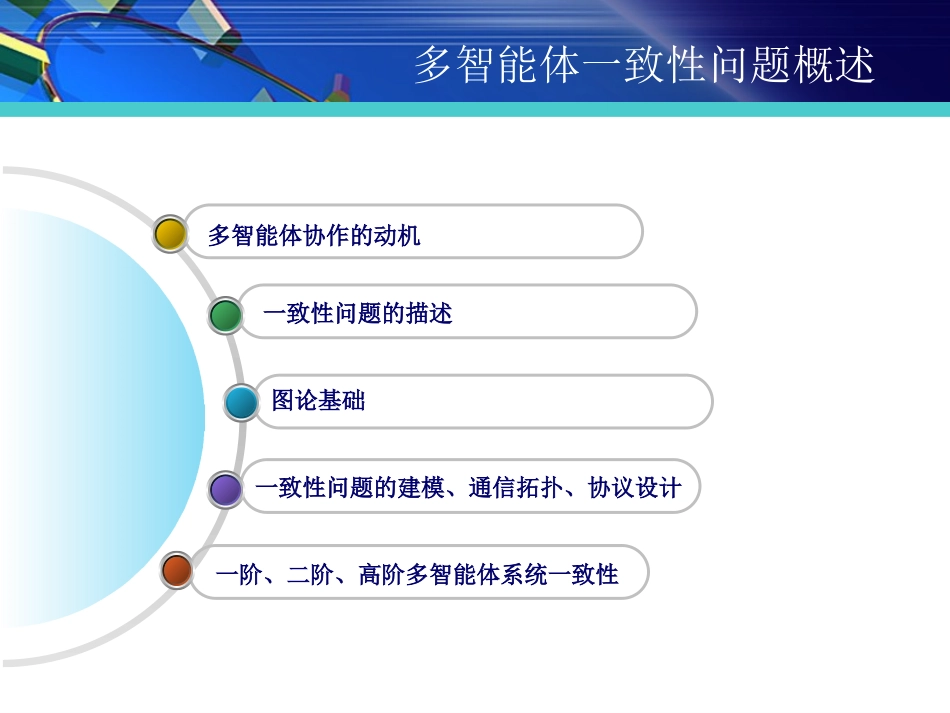 多智能体一致性问题概述

多智能体协作的动机

一致性问题的描述

图论基础

一致性问题的建模、通信拓扑、协议设计

一阶、二阶、高阶多智能体系统一致性